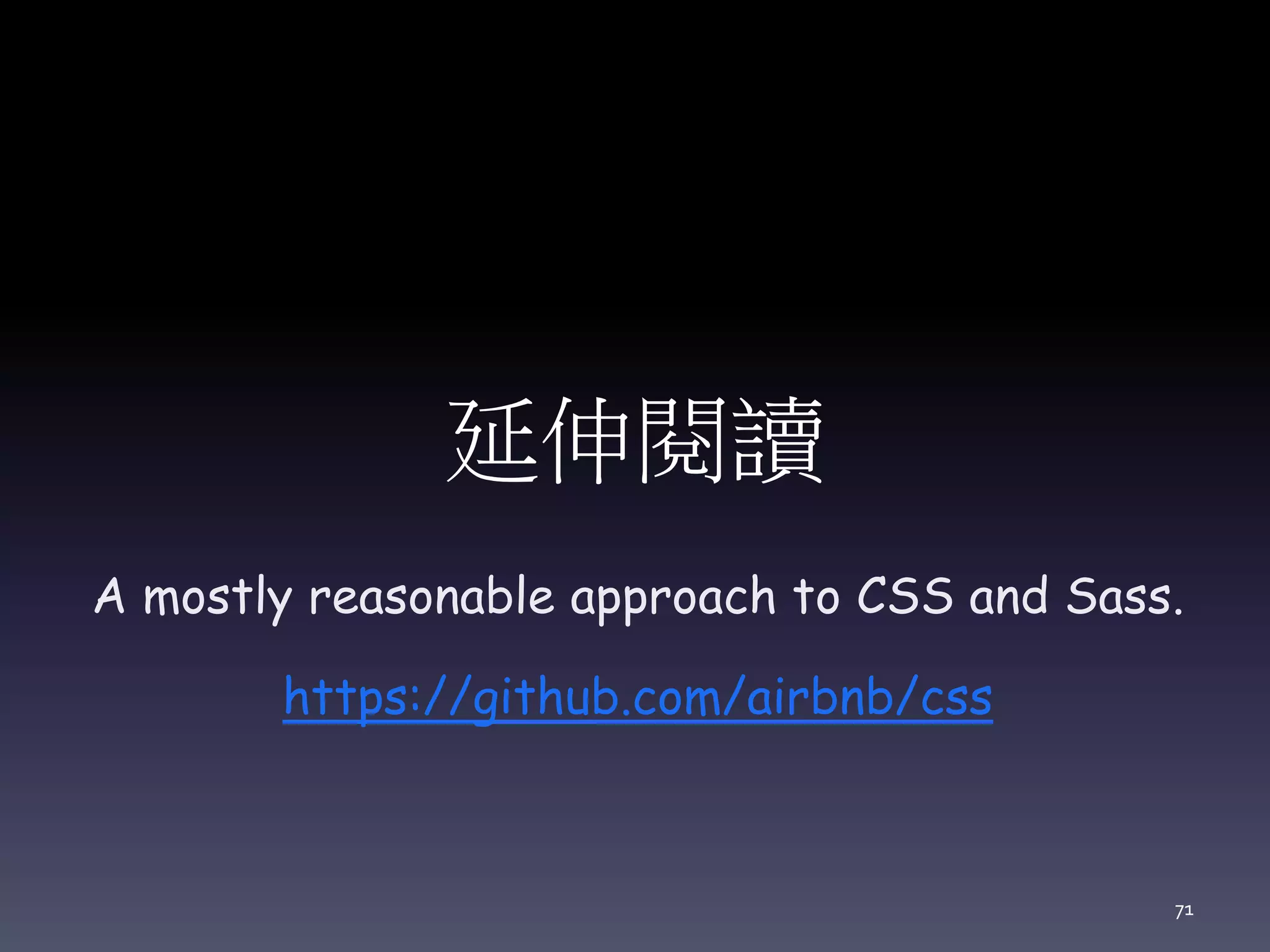 延伸閱讀

A mostly reasonable approach to CSS and Sass.

https://github.com/airbnb/css

71